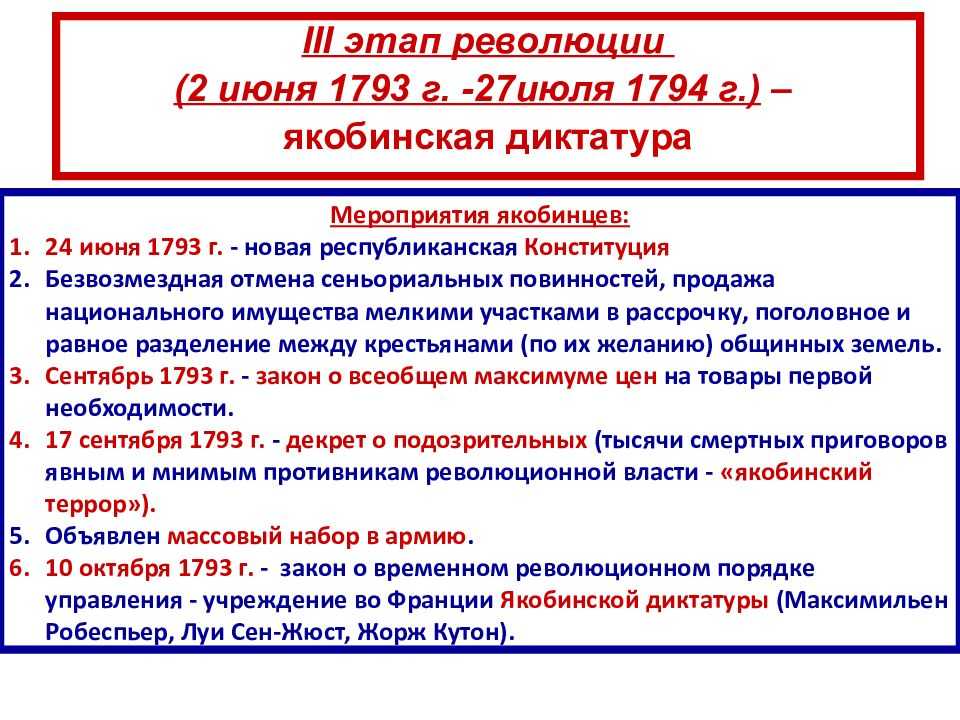 III этап революции
(2 июня 1793 г. -27июля 1794 г.) – якобинская диктатура

Мероприятия якобинцев:
1. 24 июня 1793 г. - новая республиканская Конституция
2. Безвозмездная отмена сеньориальных повинностей, продажа национального имущества мелкими участками в рассрочку, поголовное и равное разделение между крестьянами (по их желанию) общинных земель.
3. Сентябрь 1793 г. - закон о всеобщем максимуме цен на товары первой необходимости.
4. 17 сентября 1793 г. - декрет о подозрительных (тысячи смертных приговоров явным и мнимым противникам революционной власти - «якобинский террор»).
5. Объявлен массовый набор в армию.
6. 10 октября 1793 г. - закон о временном революционном порядке управления - учреждение во Франции Якобинской диктатуры (Максимильен Робеспьер, Луи Сен-Жюст, Жорж Кутон).